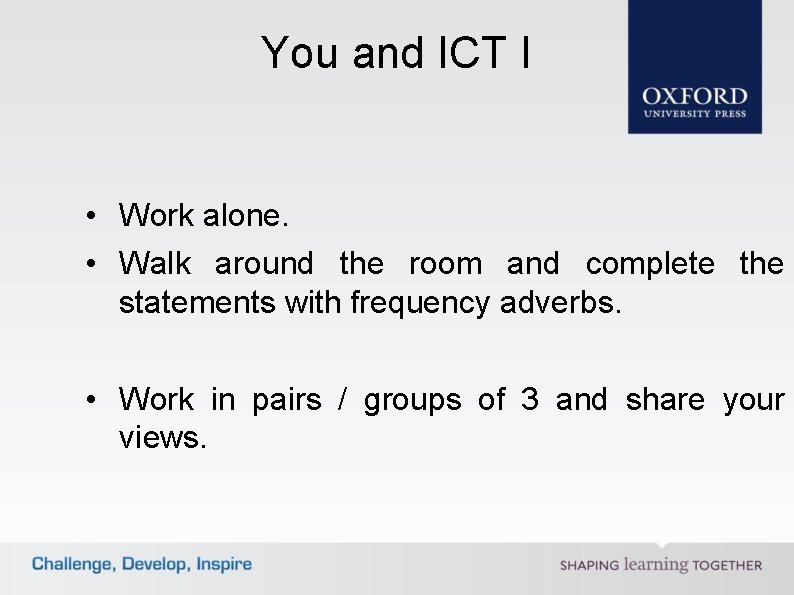 You and ICT I

OXFORD
UNIVERSITY PRESS

• Work alone.
• Walk around the room and complete the statements with frequency adverbs.

• Work in pairs / groups of 3 and share your views.

Challenge, Develop, Inspire

SHAPING learning TOGETHER